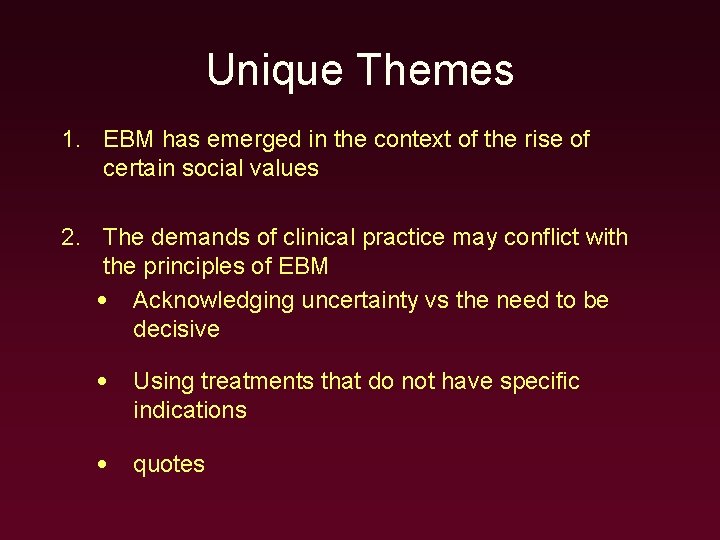 Unique Themes

1. EBM has emerged in the context of the rise of certain social values

2. The demands of clinical practice may conflict with the principles of EBM
• Acknowledging uncertainty vs the need to be decisive
• Using treatments that do not have specific indications
• quotes